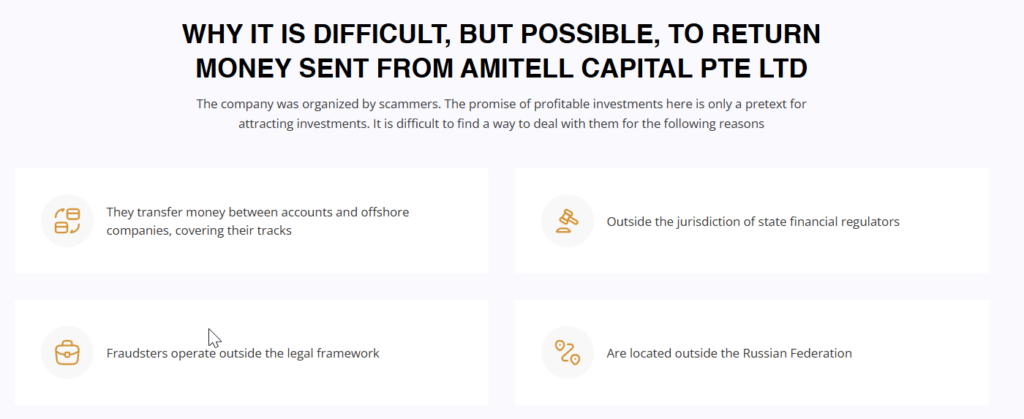 WHY IT IS DIFFICULT, BUT POSSIBLE, TO RETURN MONEY SENT FROM AMITELL CAPITAL PTE LTD

The company was organized by scammers. The promise of profitable investments here is only a pretext for attracting investments. It is difficult to find a way to deal with them for the following reasons

They transfer money between accounts and offshore companies, covering their tracks

Outside the jurisdiction of state financial regulators

Fraudsters operate outside the legal framework

Are located outside the Russian Federation